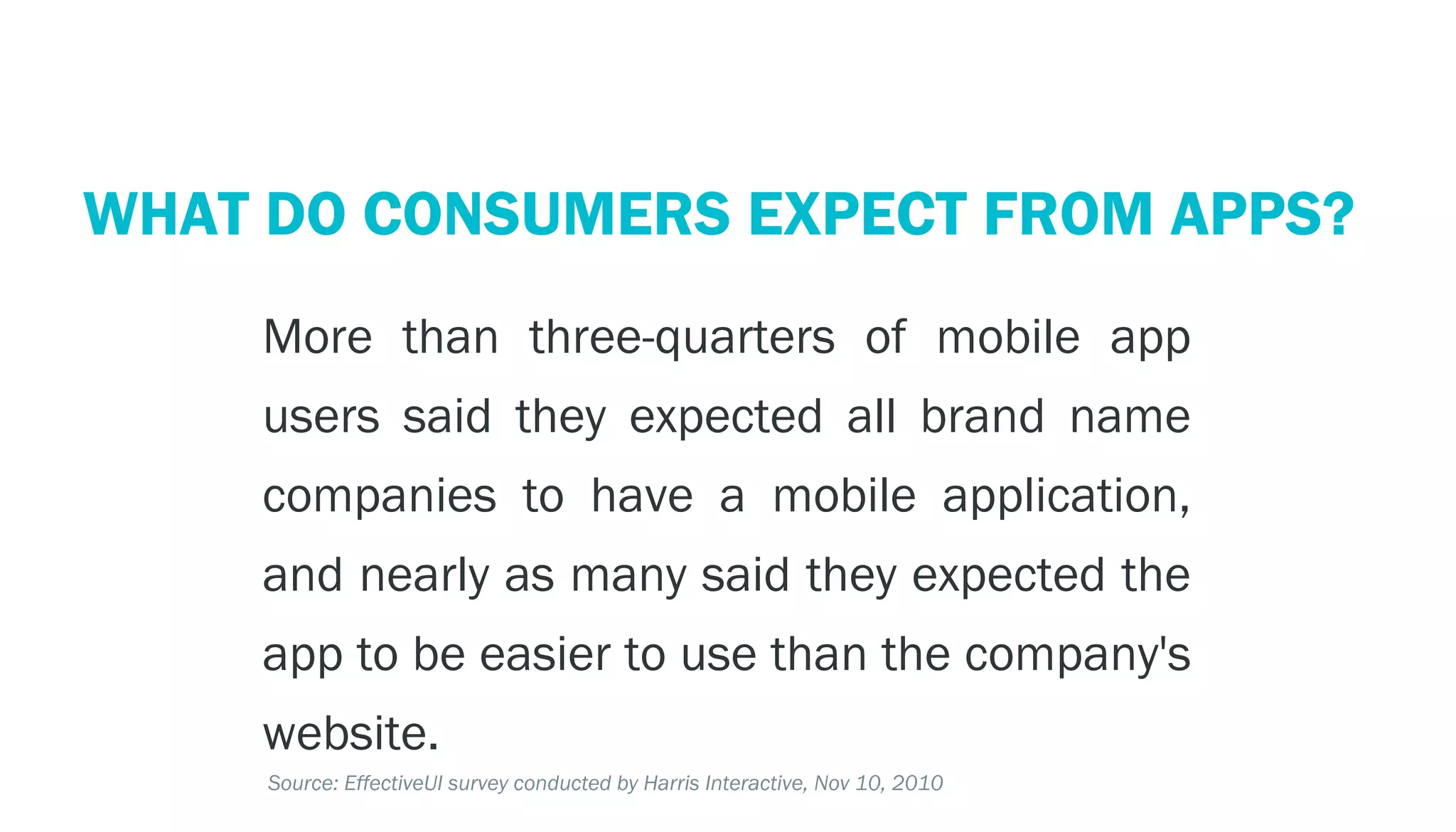 WHAT DO CONSUMERS EXPECT FROM APPS?

More than three-quarters of mobile app users said they expected all brand name companies to have a mobile application, and nearly as many said they expected the app to be easier to use than the company's website.

Source: EffectiveUI survey conducted by Harris Interactive, Nov 10, 2010